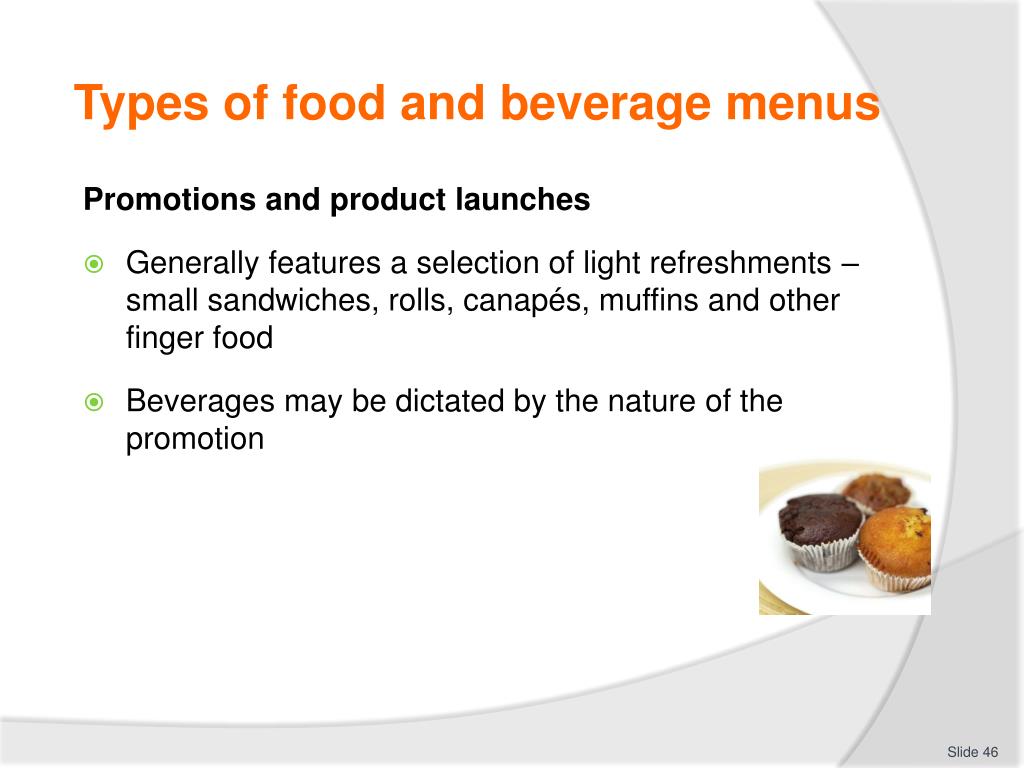 Types of food and beverage menus

Promotions and product launches

Generally features a selection of light refreshments – small sandwiches, rolls, canapés, muffins and other finger food

Beverages may be dictated by the nature of the promotion

Slide 46